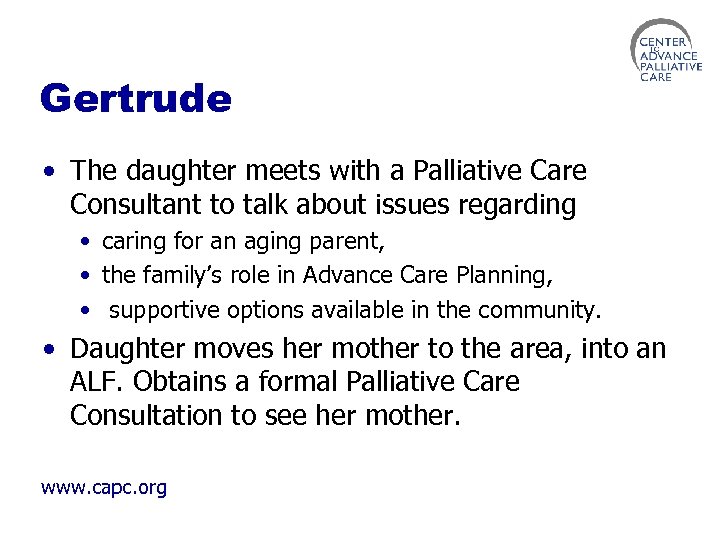 CENTER TO ADVANCE PALLIATIVE CARE

Gertrude

• The daughter meets with a Palliative Care Consultant to talk about issues regarding
  • caring for an aging parent,
  • the family's role in Advance Care Planning,
  • supportive options available in the community.
• Daughter moves her mother to the area, into an ALF. Obtains a formal Palliative Care Consultation to see her mother.

www.capc.org